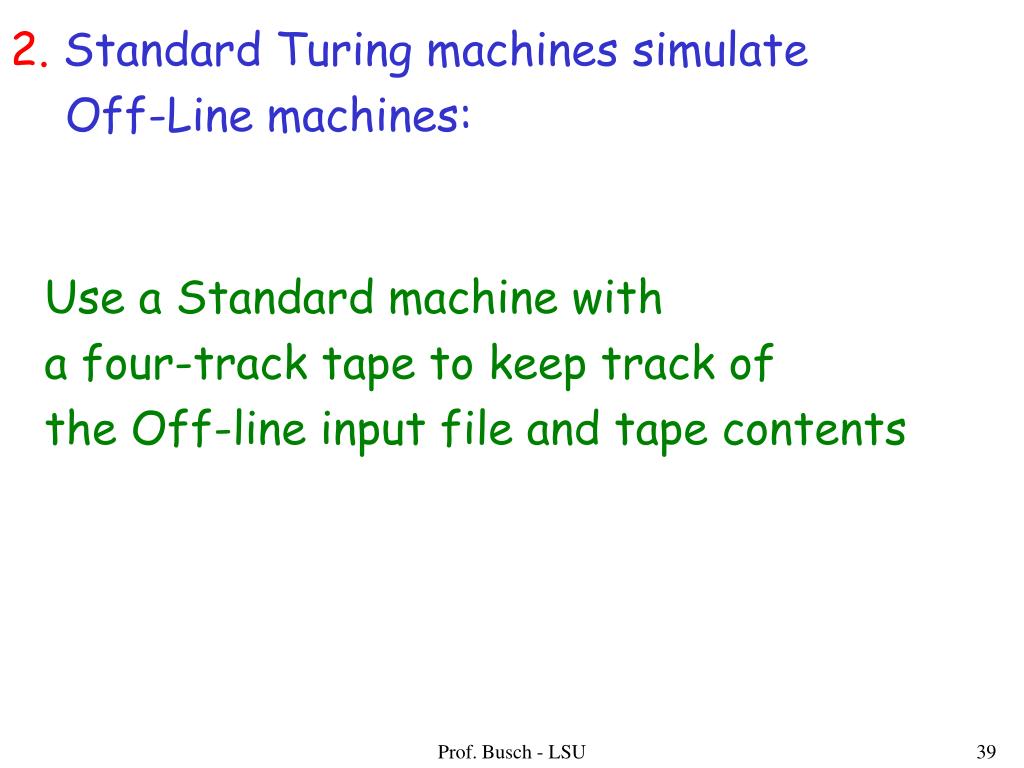 2. Standard Turing machines simulate Off-Line machines:

Use a Standard machine with a four-track tape to keep track of the Off-line input file and tape contents

Prof. Busch - LSU

39